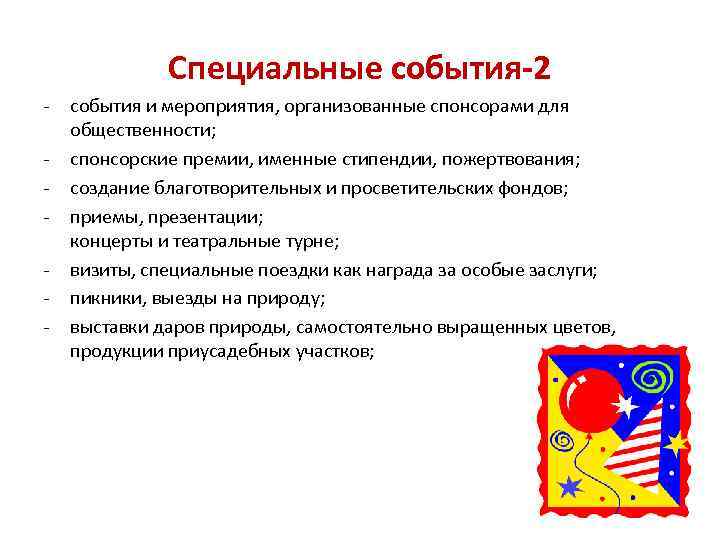 Специальные события-2

- события и мероприятия, организованные спонсорами для общественности;
- спонсорские премии, именные стипендии, пожертвования;
- создание благотворительных и просветительских фондов;
- приемы, презентации;
концерты и театральные турне;
- визиты, специальные поездки как награда за особые заслуги;
- пикники, выезды на природу;
- выставки даров природы, самостоятельно выращенных цветов, продукции приусадебных участков;